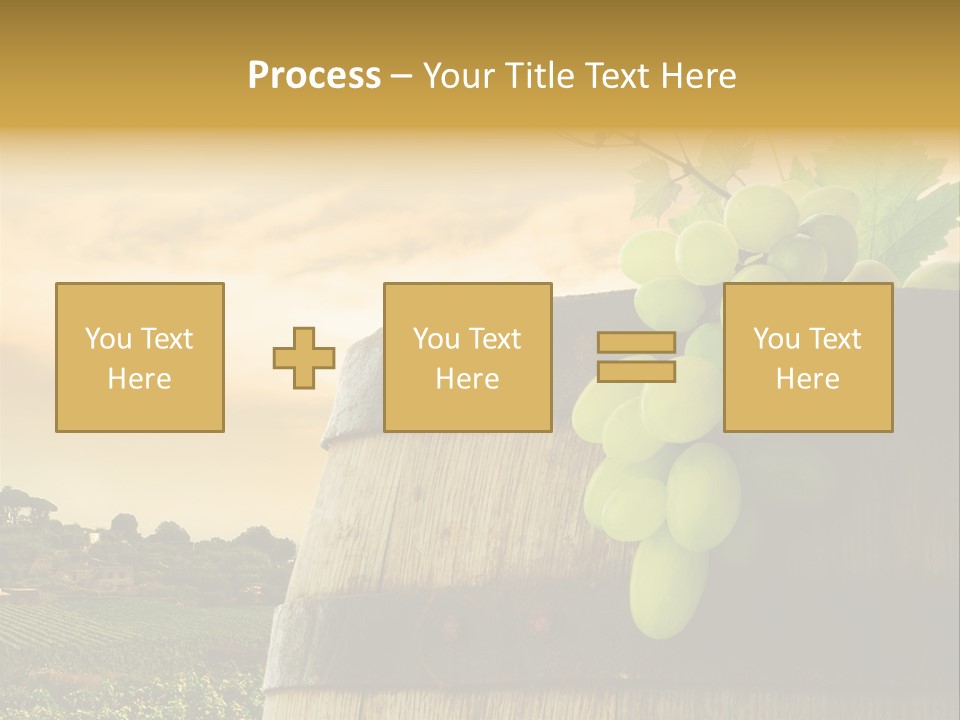 Process – Your Title Text Here

You Text Here

You Text Here

You Text Here